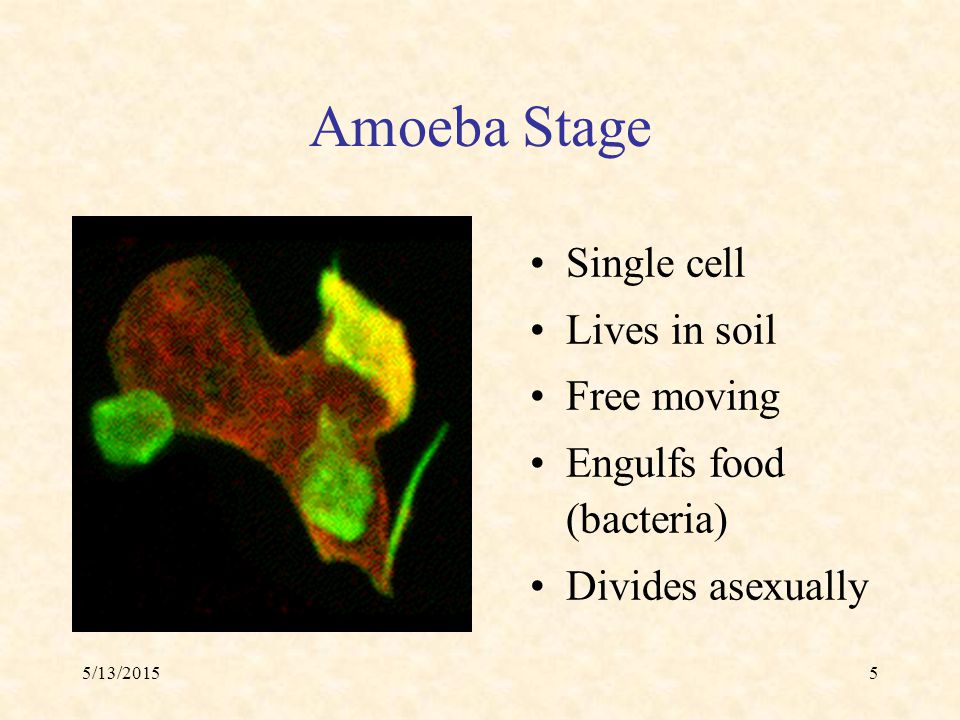 Amoeba Stage

• Single cell
• Lives in soil
• Free moving
• Engulfs food (bacteria)
• Divides asexually

5/13/2015

5